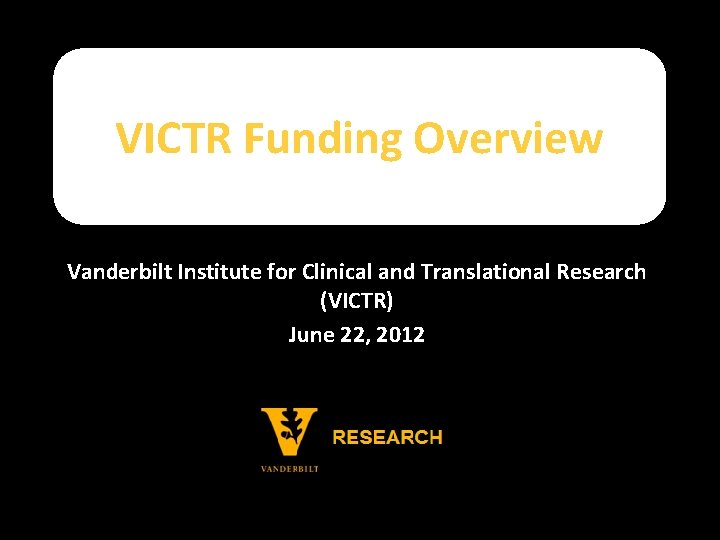 VICTR Funding Overview

Vanderbilt Institute for Clinical and Translational Research (VICTR)

June 22, 2012

VANDERBILT

RESEARCH